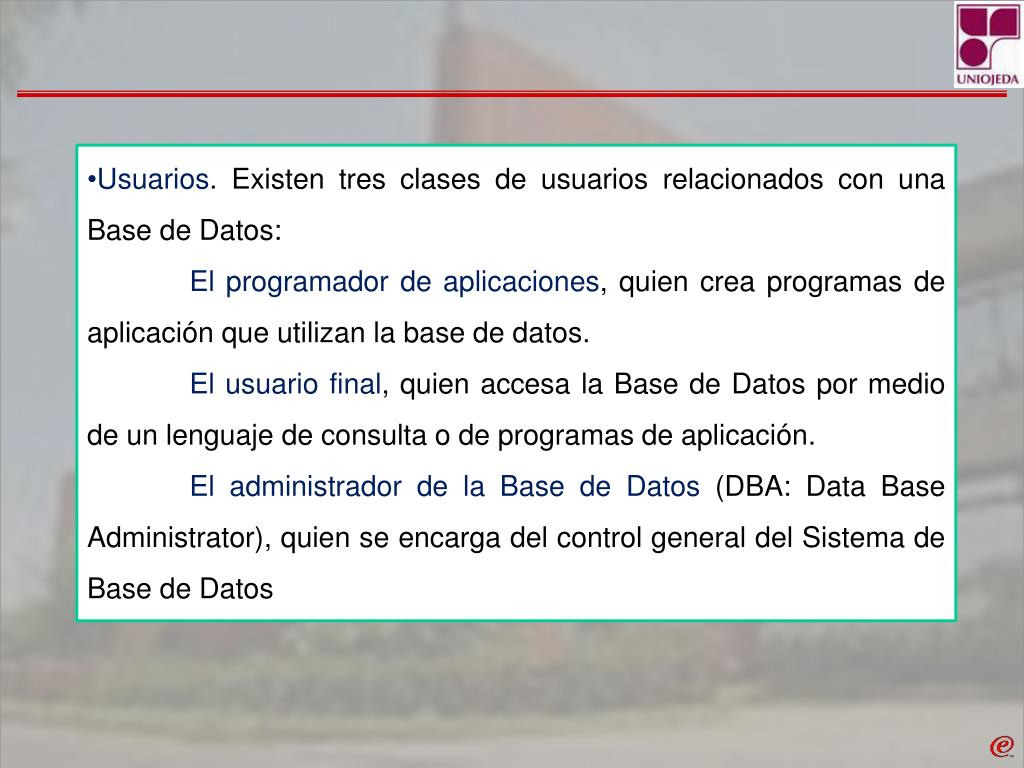 UNIOJEDA

•Usuarios. Existen tres clases de usuarios relacionados con una Base de Datos:

El programador de aplicaciones, quien crea programas de aplicación que utilizan la base de datos.

El usuario final, quien accesa la Base de Datos por medio de un lenguaje de consulta o de programas de aplicación.

El administrador de la Base de Datos (DBA: Data Base Administrator), quien se encarga del control general del Sistema de Base de Datos